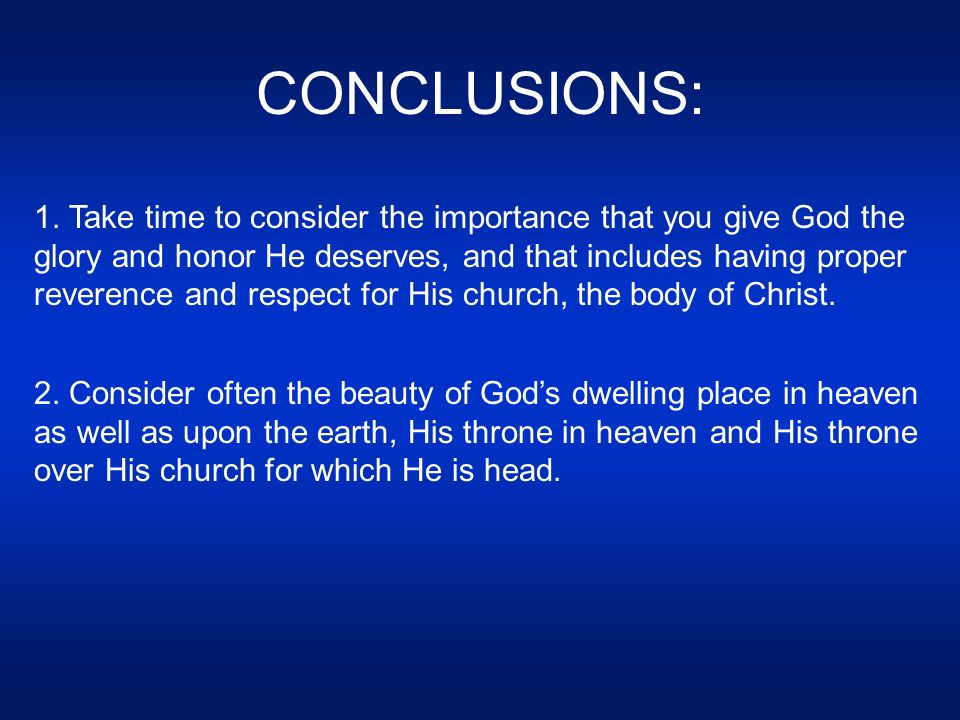 CONCLUSIONS:

1. Take time to consider the importance that you give God the glory and honor He deserves, and that includes having proper reverence and respect for His church, the body of Christ.

2. Consider often the beauty of God’s dwelling place in heaven as well as upon the earth, His throne in heaven and His throne over His church for which He is head.